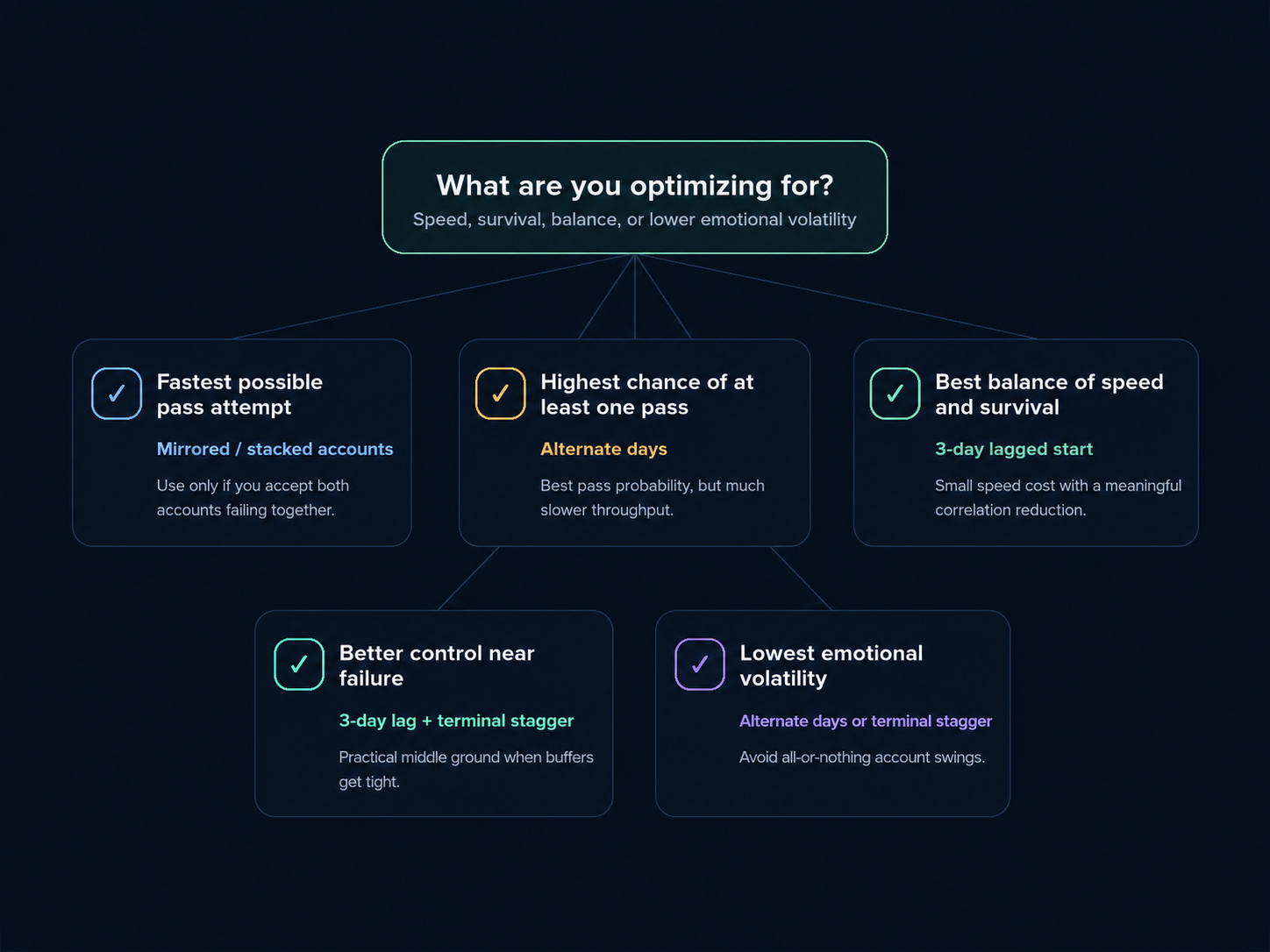 What are you optimizing for?
Speed, survival, balance, or lower emotional volatility

✓ Fastest possible pass attempt
Mirrored / stacked accounts
Use only if you accept both accounts failing together.

✓ Highest chance of at least one pass
Alternate days
Best pass probability, but much slower throughput.

✓ Best balance of speed and survival
3-day lagged start
Small speed cost with a meaningful correlation reduction.

✓ Better control near failure
3-day lag + terminal stagger
Practical middle ground when buffers get tight.

✓ Lowest emotional volatility
Alternate days or terminal stagger
Avoid all-or-nothing account swings.